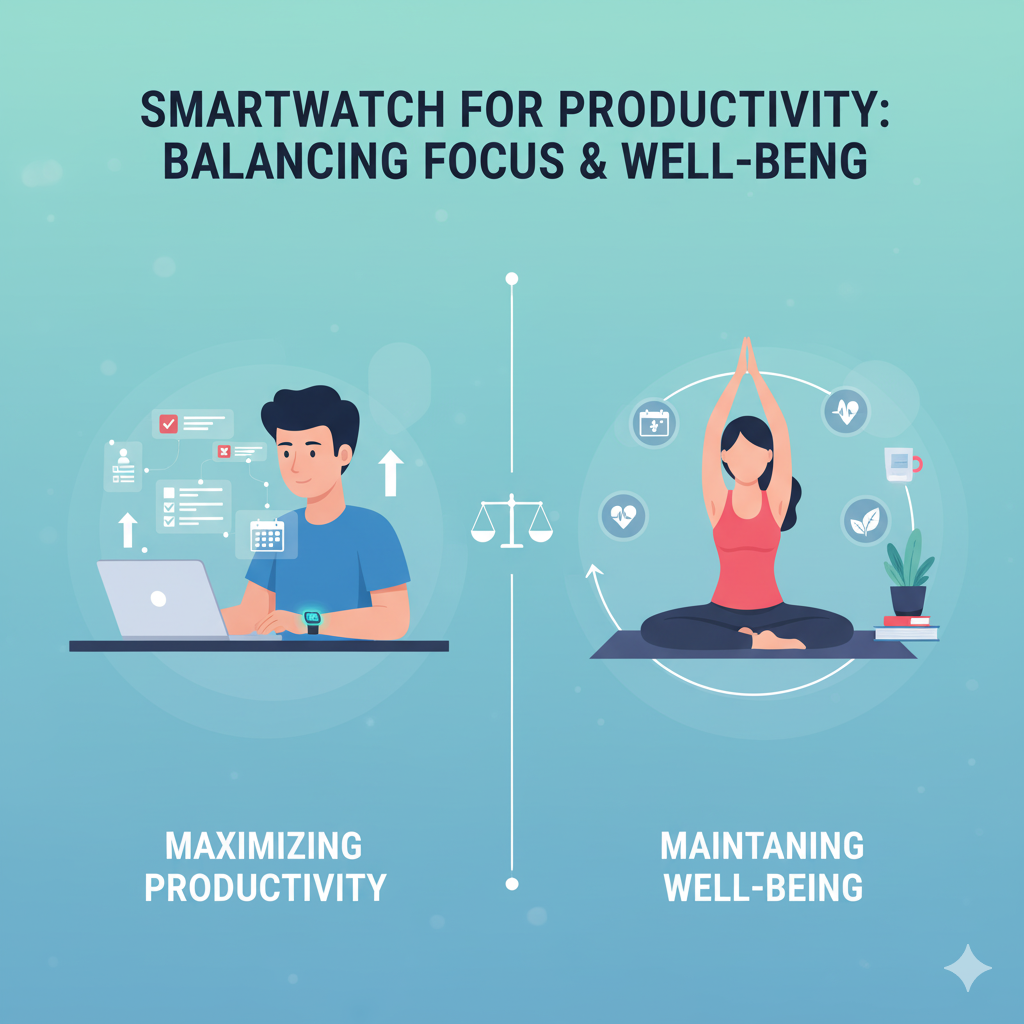 SMARTWATCH FOR PRODUCTIVITY: BALANCING FOCUS & WELL-BENG

MAXIMIZING PRODUCTIVITY

MAINTANING WELL-BEING